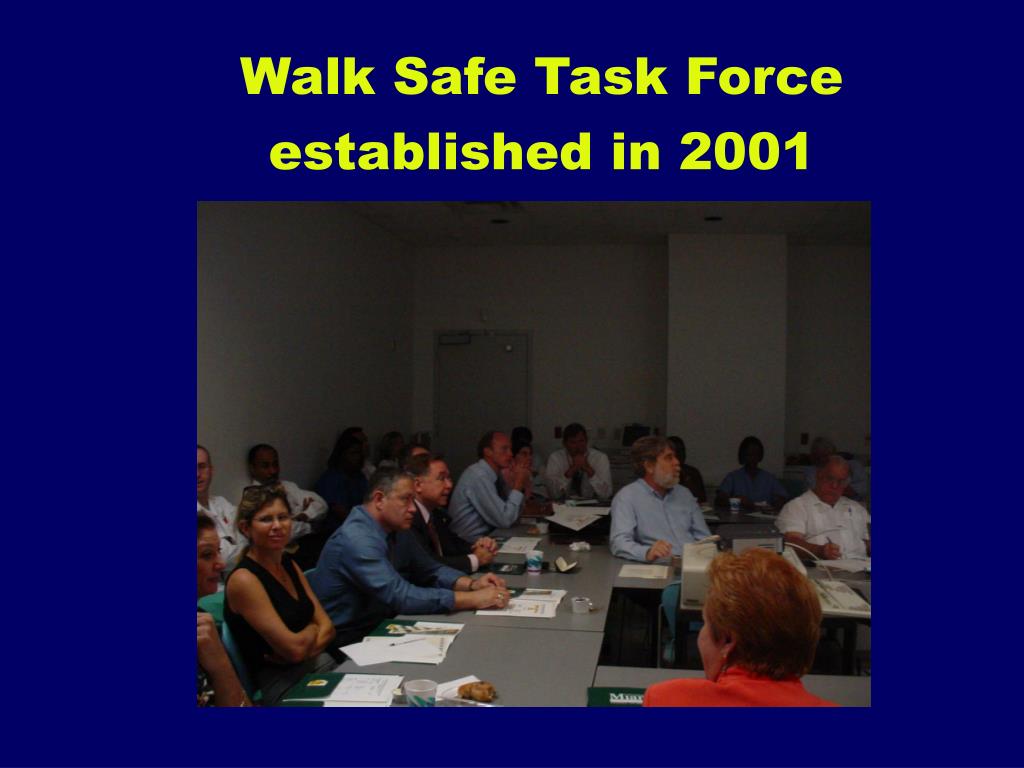 Walk Safe Task Force established in 2001